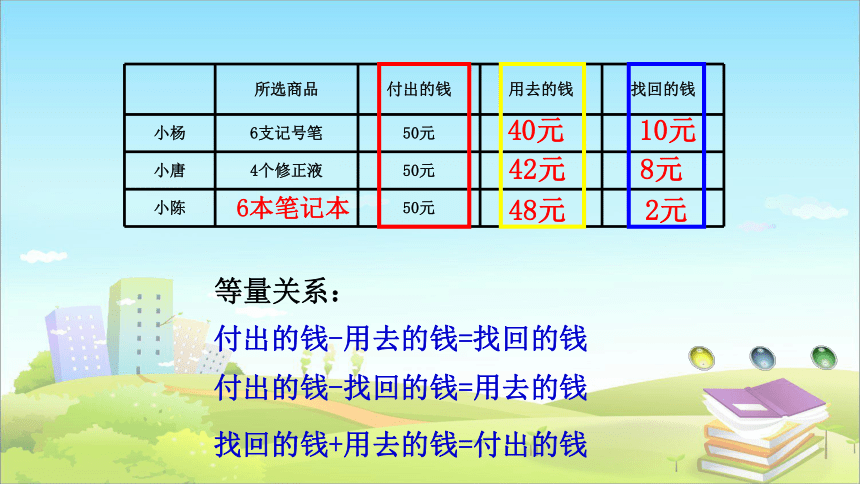 |  | 所选商品 | 付出的钱 | 用去的钱 | 找回的钱 |
|---|---|---|---|---|
| 小杨 | 6支记号笔 | 50元 | 40元 | 10元 |
| 小唐 | 4个修正液 | 50元 | 42元 | 8元 |
| 小陈 | 6本笔记本 | 50元 | 48元 | 2元 |

等量关系：

付出的钱-用去的钱=找回的钱

付出的钱-找回的钱=用去的钱

找回的钱+用去的钱=付出的钱